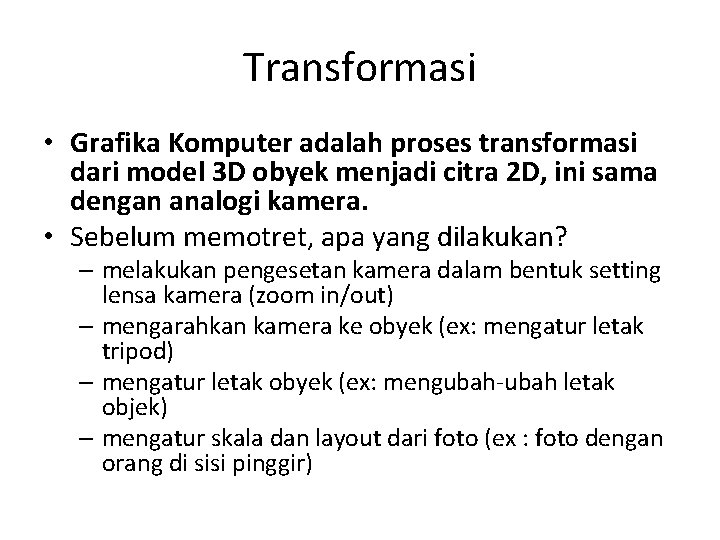 Transformasi

• Grafika Komputer adalah proses transformasi dari model 3D obyek menjadi citra 2D, ini sama dengan analogi kamera.
• Sebelum memotret, apa yang dilakukan?
– melakukan pengesetan kamera dalam bentuk setting lensa kamera (zoom in/out)
– mengarahkan kamera ke obyek (ex: mengatur letak tripod)
– mengatur letak obyek (ex: mengubah-ubah letak objek)
– mengatur skala dan layout dari foto (ex : foto dengan orang di sisi pinggir)